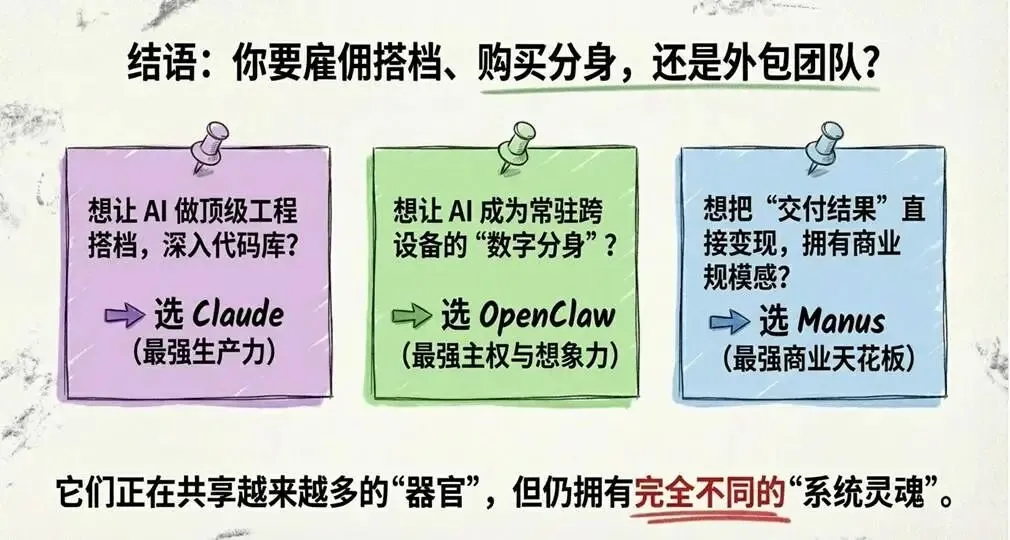 结语：你要雇佣搭档、购买分身，还是外包团队？

想让 AI 做顶级工程搭档，深入代码库？

选 Claude
（最强生产力）

想让 AI 成为常驻跨设备的“数字分身”？

选 OpenClaw
（最强主权与想象力）

想把“交付结果”直接变现，拥有商业规模感？

选 Manus
（最强商业天花板）

它们正在共享越来越多的“器官”，但仍拥有完全不同的“系统灵魂”。